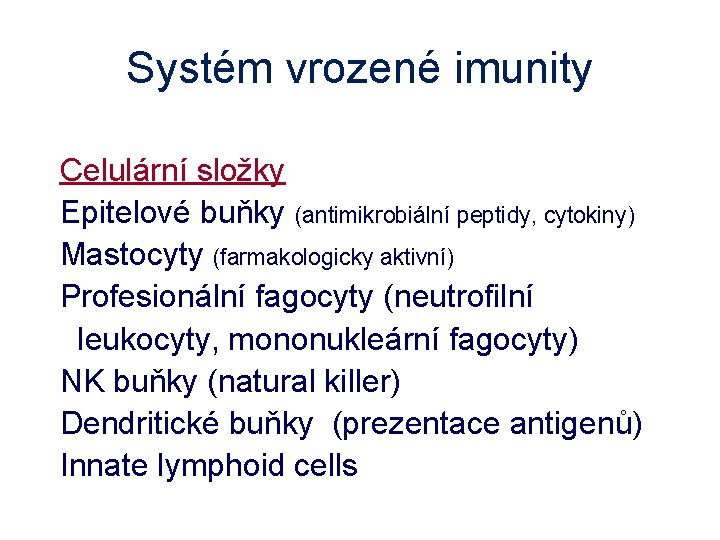 Systém vrozené imunity

Celulární složky
Epitelové buňky (antimikrobiální peptidy, cytokiny)
Mastocyty (farmakologicky aktivní)
Profesionální fagocyty (neutrofilní leukocyty, mononukleární fagocyty)
NK buňky (natural killer)
Dendritické buňky (prezentace antigenů)
Innate lymphoid cells